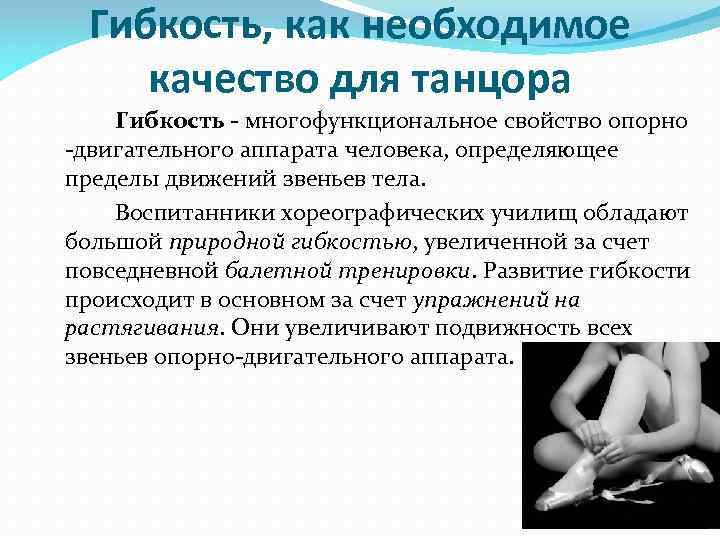 Гибкость, как необходимое качество для танцора

Гибкость - многофункциональное свойство опорно -двигательного аппарата человека, определяющее пределы движений звеньев тела.

Воспитанники хореографических училищ обладают большой природной гибкостью, увеличенной за счет повседневной балетной тренировки. Развитие гибкости происходит в основном за счет упражнений на растягивания. Они увеличивают подвижность всех звеньев опорно-двигательного аппарата.